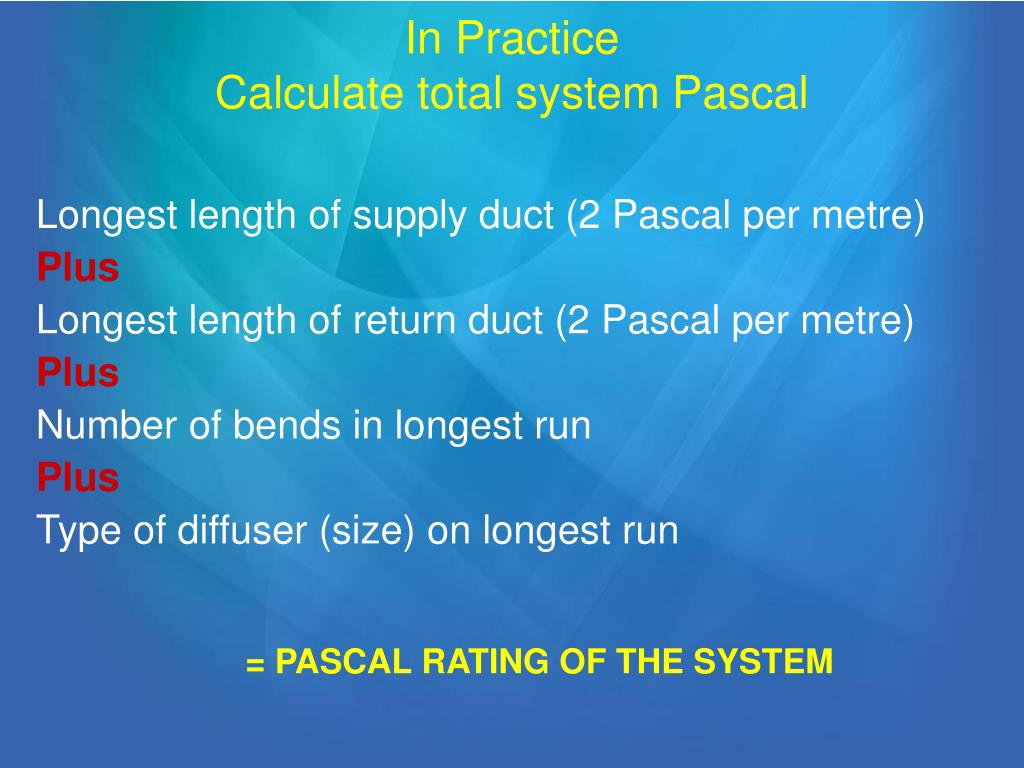 In Practice
Calculate total system Pascal

Longest length of supply duct (2 Pascal per metre)
Plus
Longest length of return duct (2 Pascal per metre)
Plus
Number of bends in longest run
Plus
Type of diffuser (size) on longest run

= PASCAL RATING OF THE SYSTEM